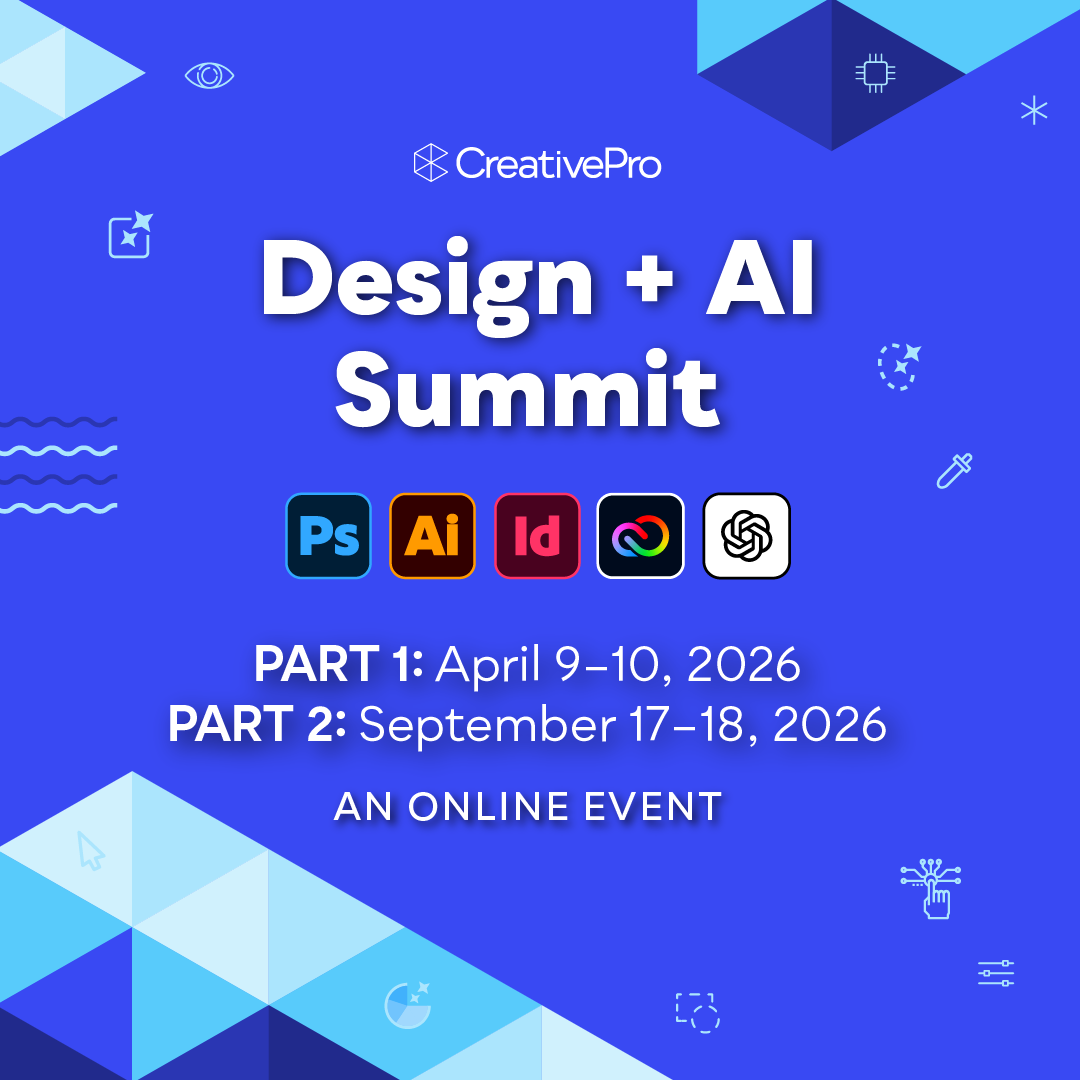 CreativePro

Design + AI Summit

Ps Ai Id

PART 1: April 9–10, 2026
PART 2: September 17–18, 2026

AN ONLINE EVENT